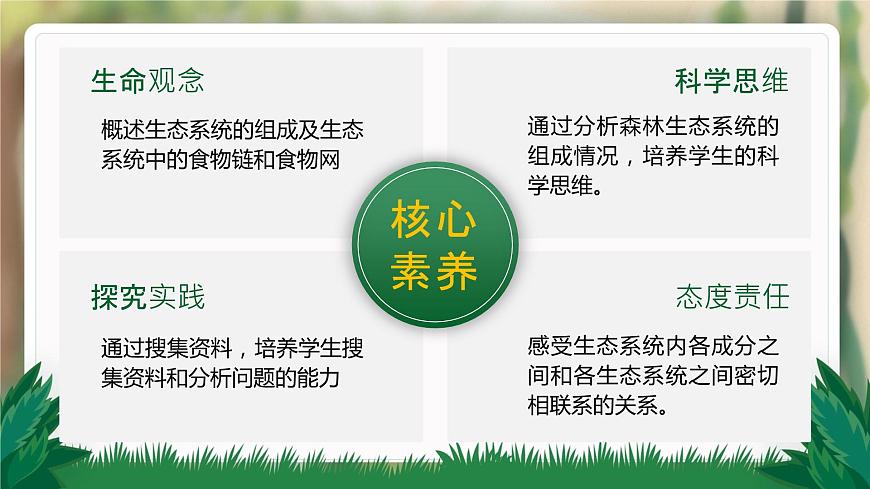 生命观念

概述生态系统的组成及生态系统中的食物链和食物网

科学思维

通过分析森林生态系统的组成情况，培养学生的科学思维。

核心素养

探究实践

通过搜集资料，培养学生搜集资料和分析问题的能力

态度责任

感受生态系统内各成分之间和各生态系统之间密切相联系的关系。